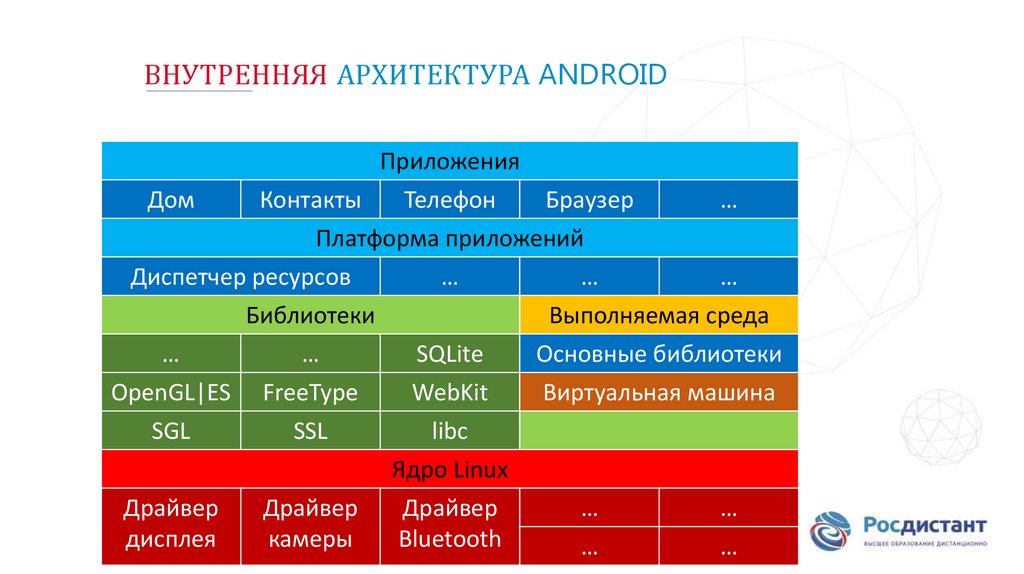 ВНУТРЕННЯЯ АРХИТЕКТУРА ANDROID

| Приложения | | | | |
|---|---|---|---|---|
| Дом | Контакты | Телефон | Браузер | … |
| Платформа приложений | | | | |
| Диспетчер ресурсов | | … | … | … |
| Библиотеки | | | Выполняемая среда | |
| … | … | SQLite | Основные библиотеки | |
| OpenGL\|ES | FreeType | WebKit | Виртуальная машина | |
| SGL | SSL | libc | | |
| Ядро Linux | | | | |
| Драйвер дисплея | Драйвер камеры | Драйвер Bluetooth | … | … |
| | | | … | … |

Росдистант
ВЫСШЕЕ ОБРАЗОВАНИЕ ДИСТАНЦИОННО